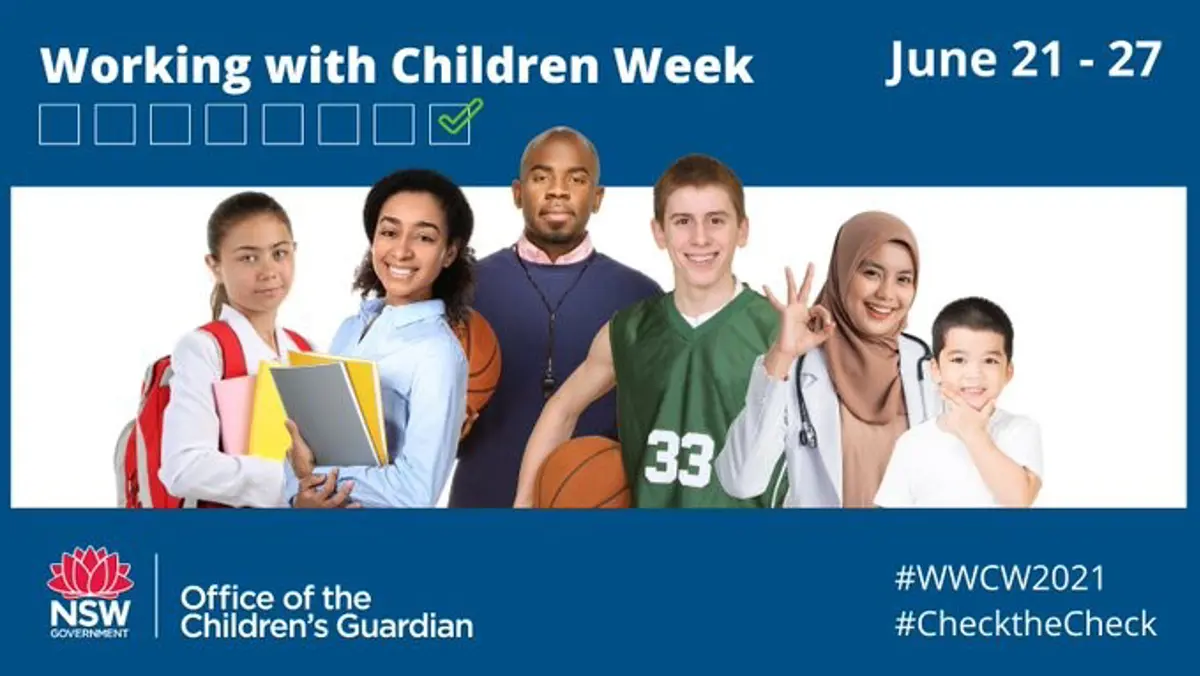 Working with Children Week

June 21 - 27

33

NSW GOVERNMENT

Office of the Children's Guardian

#WWCW2021
#ChecktheCheck